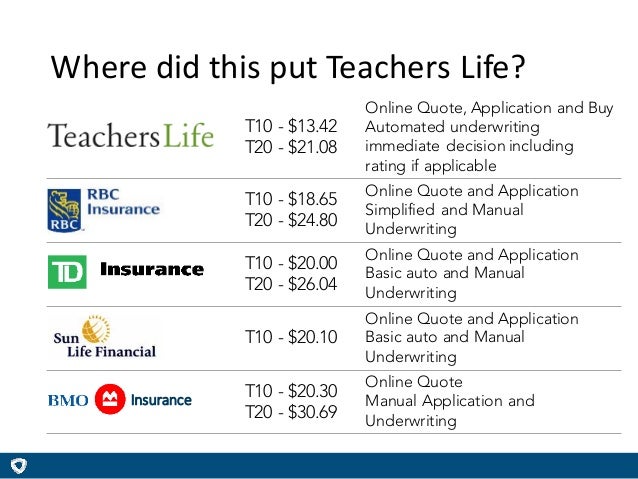 Where did this put Teachers Life?

| | | |
|---|---|---|
| TeachersLife | T10 - \$13.42 T20 - \$21.08 | Online Quote, Application and Buy Automated underwriting immediate decision including rating if applicable |
| RBC Insurance RBC | T10 - \$18.65 T20 - \$24.80 | Online Quote and Application Simplified and Manual Underwriting |
| TD Insurance | T10 - \$20.00 T20 - \$26.04 | Online Quote and Application Basic auto and Manual Underwriting |
| Sun Life Financial | T10 - \$20.10 | Online Quote and Application Basic auto and Manual Underwriting |
| BMO Insurance | T10 - \$20.30 T20 - \$30.69 | Online Quote Manual Application and Underwriting |